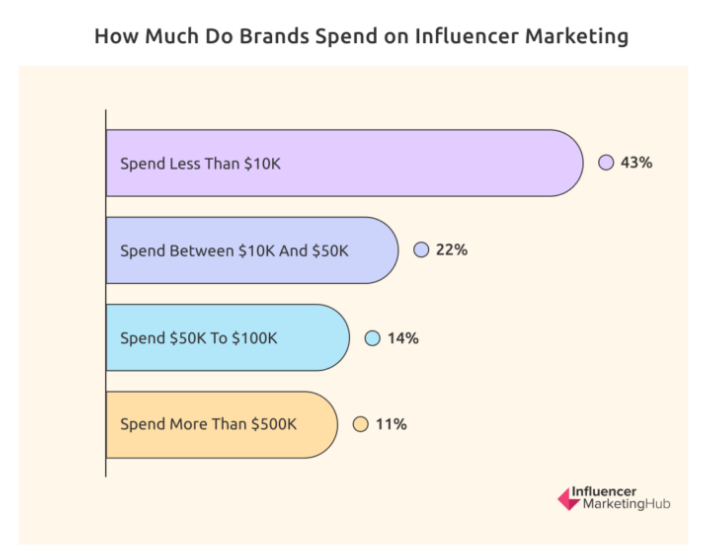 How Much Do Brands Spend on Influencer Marketing

Spend Less Than \$10K 43%

Spend Between \$10K And \$50K 22%

Spend \$50K To \$100K 14%

Spend More Than \$500K 11%

Influencer MarketingHub